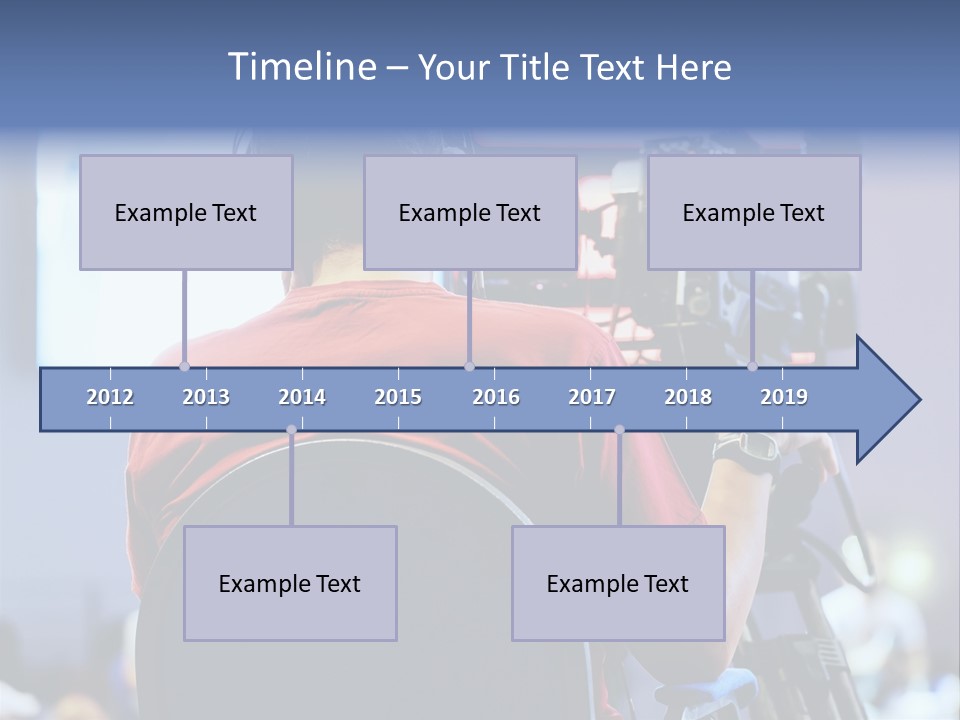 Timeline – Your Title Text Here

Example Text

Example Text

Example Text

2012 2013 2014 2015 2016 2017 2018 2019

Example Text

Example Text